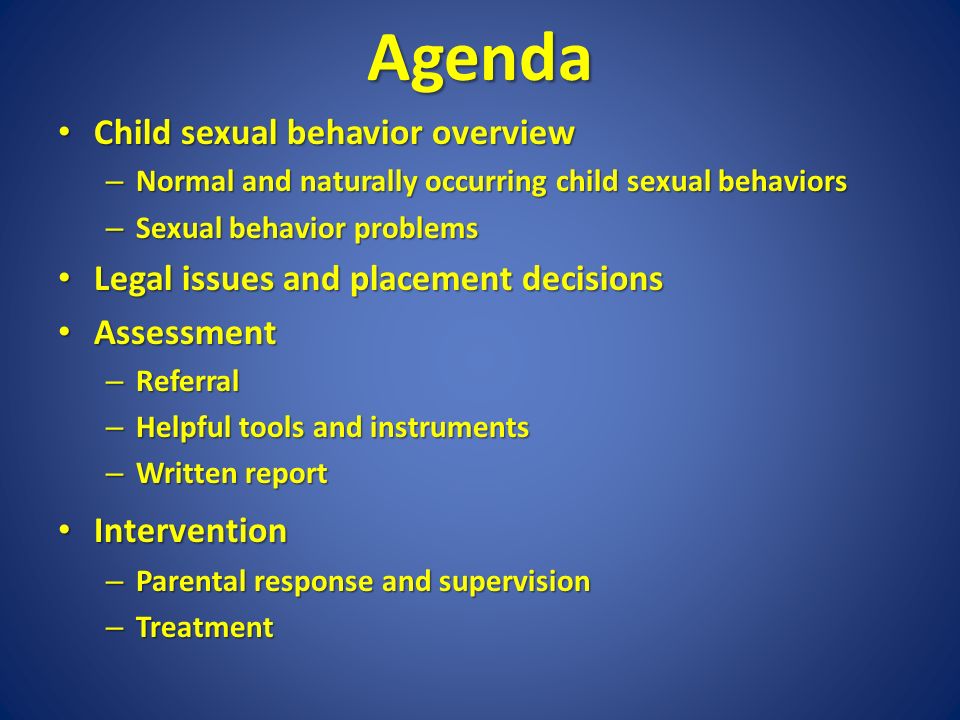 Agenda

• Child sexual behavior overview
– Normal and naturally occurring child sexual behaviors
– Sexual behavior problems
• Legal issues and placement decisions
• Assessment
– Referral
– Helpful tools and instruments
– Written report
• Intervention
– Parental response and supervision
– Treatment